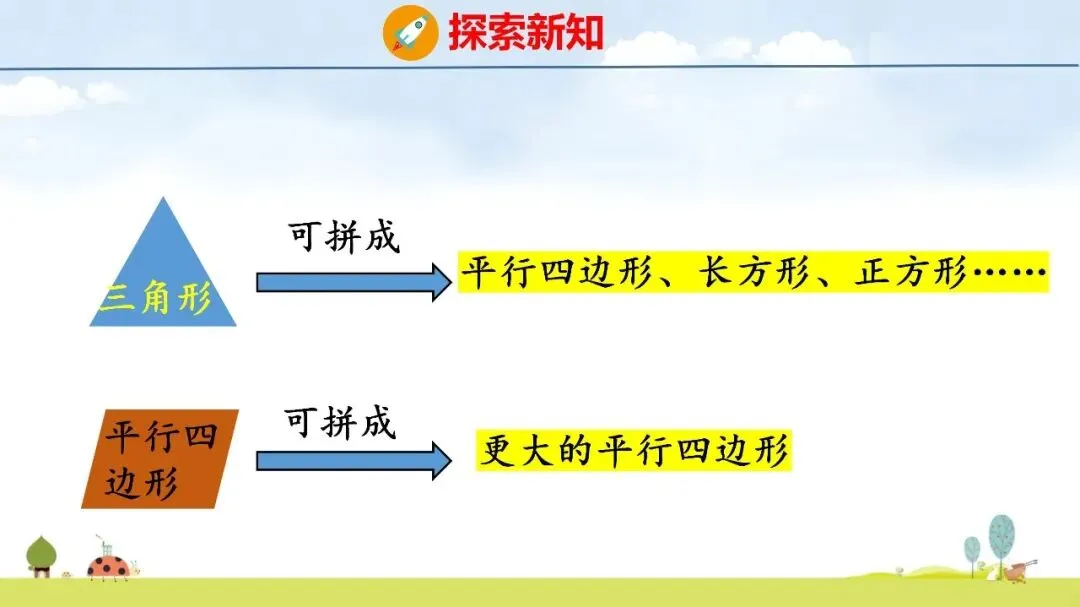 探索新知

三角形

可拼成

平行四边形、长方形、正方形……

平行四边形

可拼成

更大的平行四边形